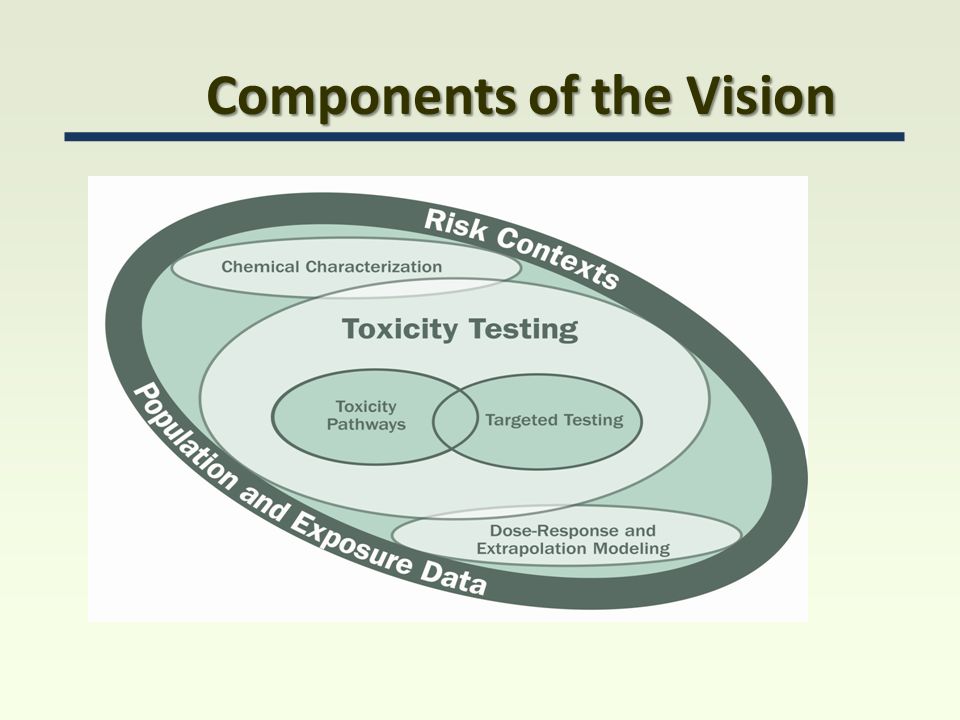 Components of the Vision

Risk Contexts

Chemical Characterization

Toxicity Testing

Toxicity Pathways

Targeted Testing

Dose-Response and Extrapolation Modeling

Population and Exposure Data